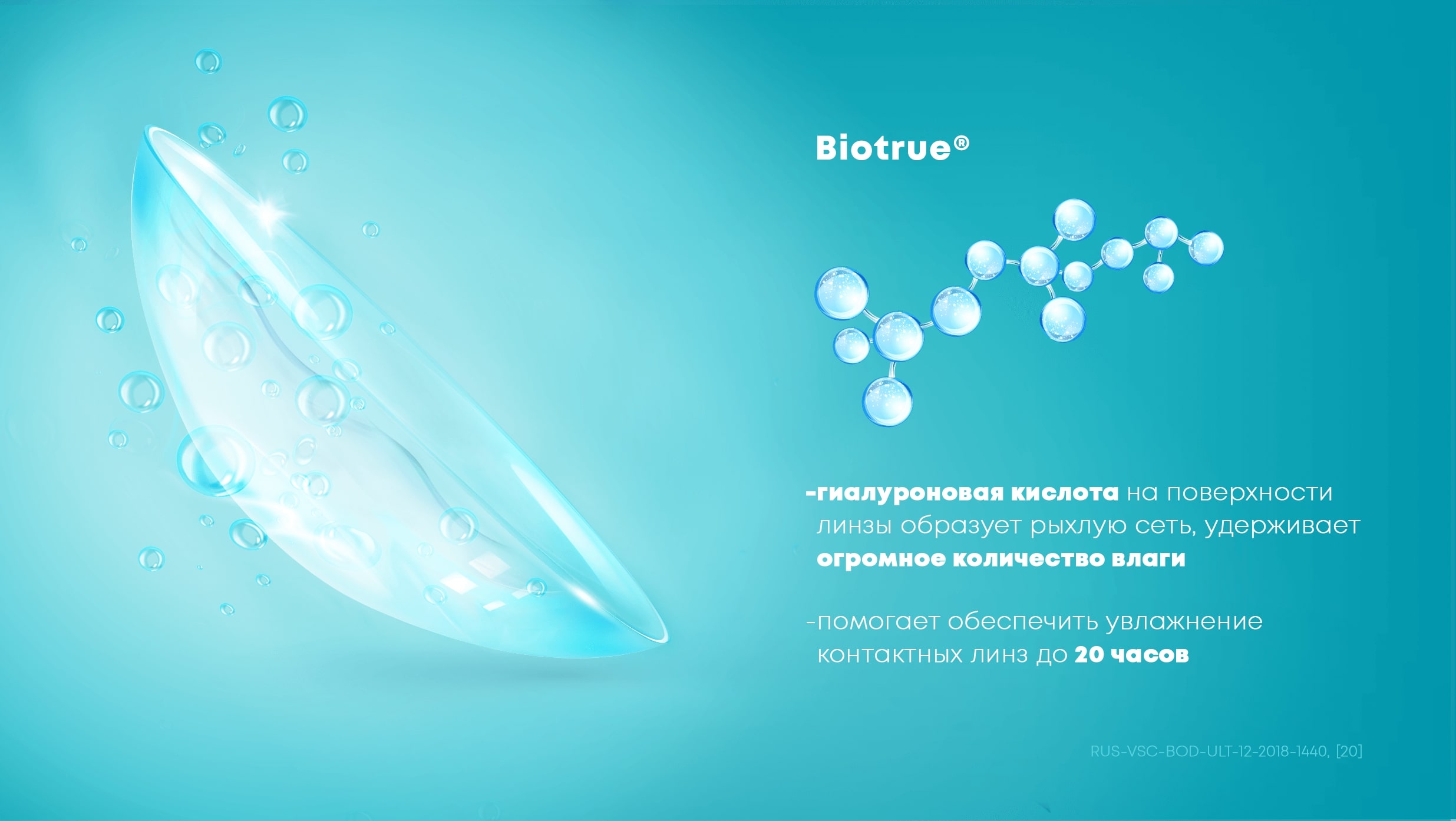 Biotrue®

-гиалуроновая кислота на поверхности линзы образует рыхлую сеть, удерживает огромное количество влаги

-помогает обеспечить увлажнение контактных линз до 20 часов

RUS-VSC-BOD-ULT-12-2018-1440, [20]